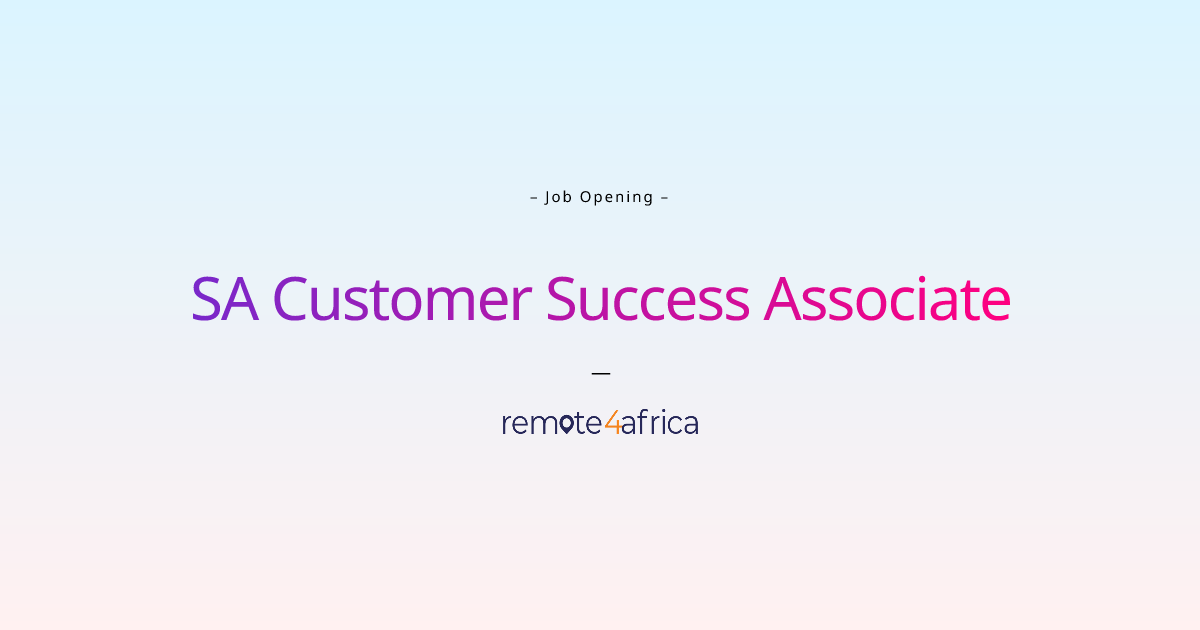 – Job Opening –

SA Customer Success Associate

—

remote4africa